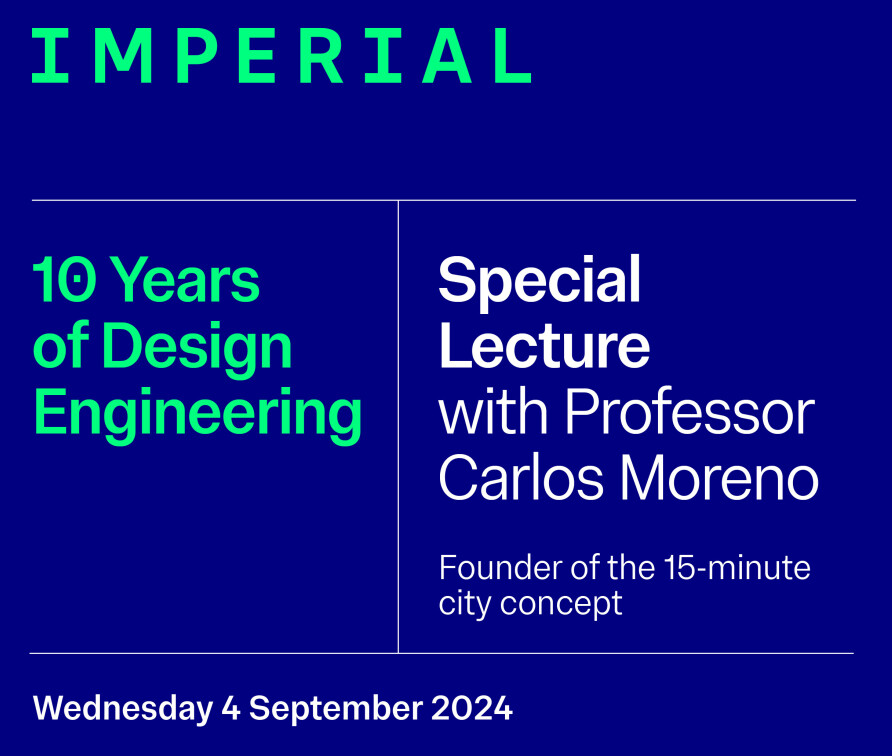 IMPERIAL

10 Years of Design Engineering

Special Lecture with Professor Carlos Moreno

Founder of the 15-minute city concept

Wednesday 4 September 2024